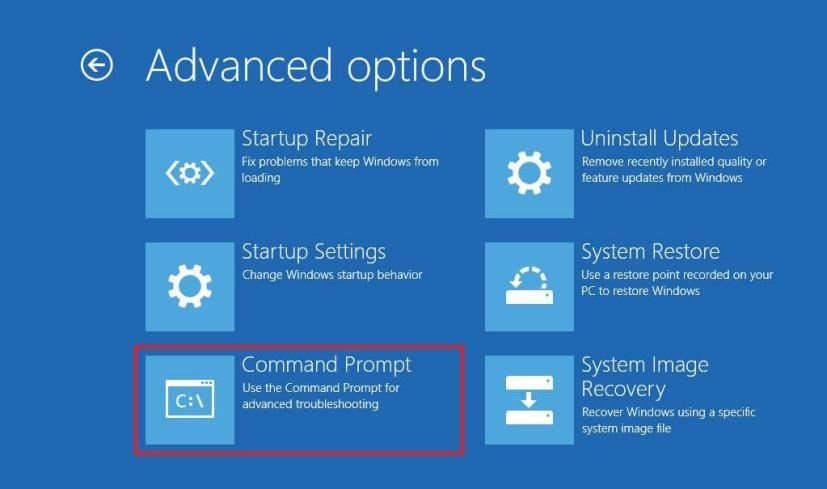 Advanced options

Startup Repair
Fix problems that keep Windows from loading

Startup Settings
Change Windows startup behavior

C:\

Command Prompt
Use the Command Prompt for advanced troubleshooting

Uninstall Updates
Remove recently installed quality or feature updates from Windows

System Restore
Use a restore point recorded on your PC to restore Windows

System Image Recovery
Recover Windows using a specific system image file